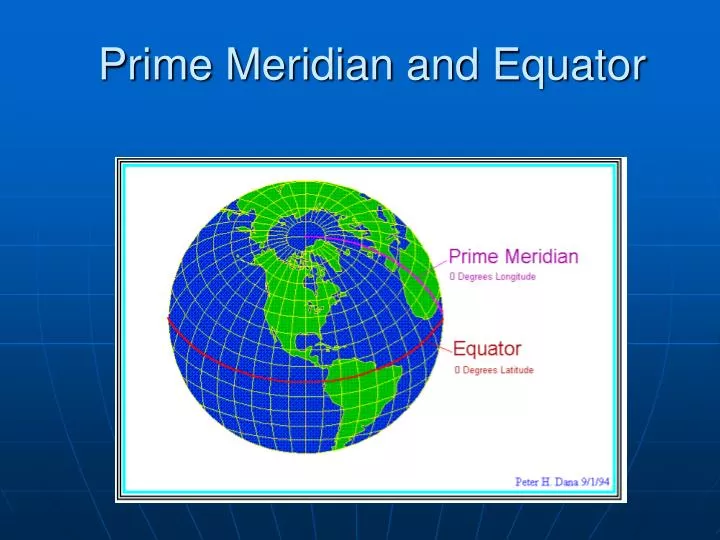 Prime Meridian and Equator

Prime Meridian
0 Degrees Longitude

Equator
0 Degrees Latitude

Peter H. Dana 9/1/94